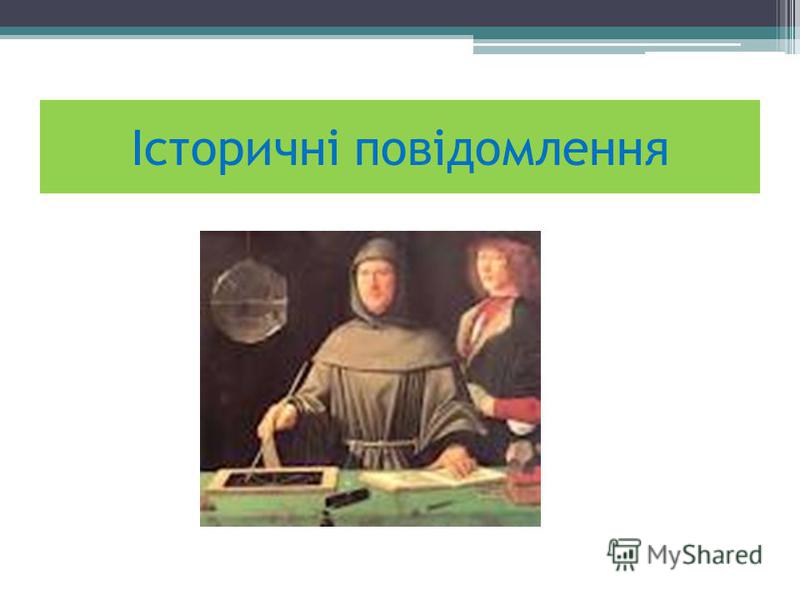 Історичні повідомлення

MyShared